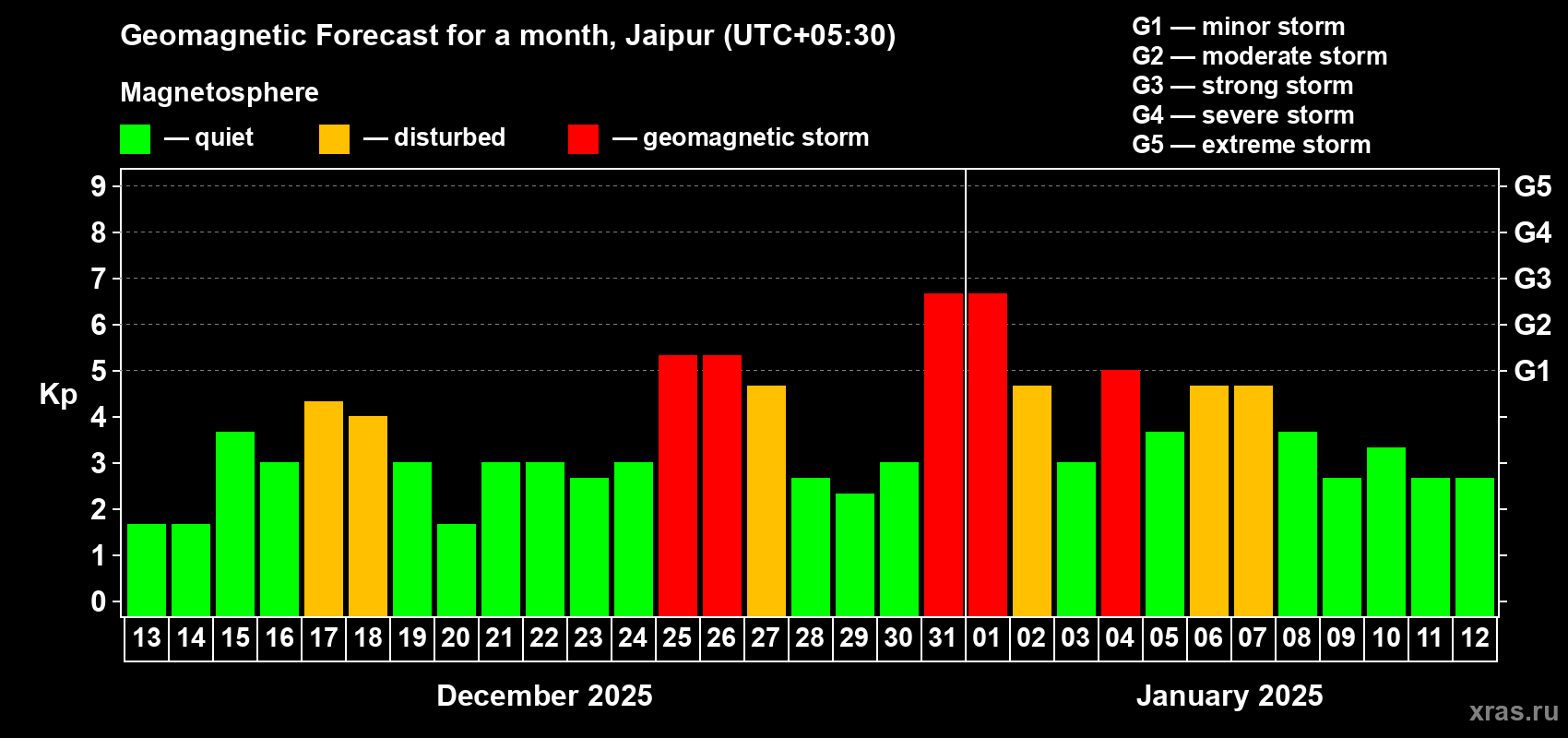 Geomagnetic Forecast for a month, Jaipur (UTC+05:30)

Magnetosphere

— quiet — disturbed — geomagnetic storm

G1 — minor storm
G2 — moderate storm
G3 — strong storm
G4 — severe storm
G5 — extreme storm

Kp

9 8 7 6 5 4 3 2 1 0

G5 G4 G3 G2 G1

13 14 15 16 17 18 19 20 21 22 23 24 25 26 27 28 29 30 31 01 02 03 04 05 06 07 08 09 10 11 12

December 2025

January 2025

xras.ru